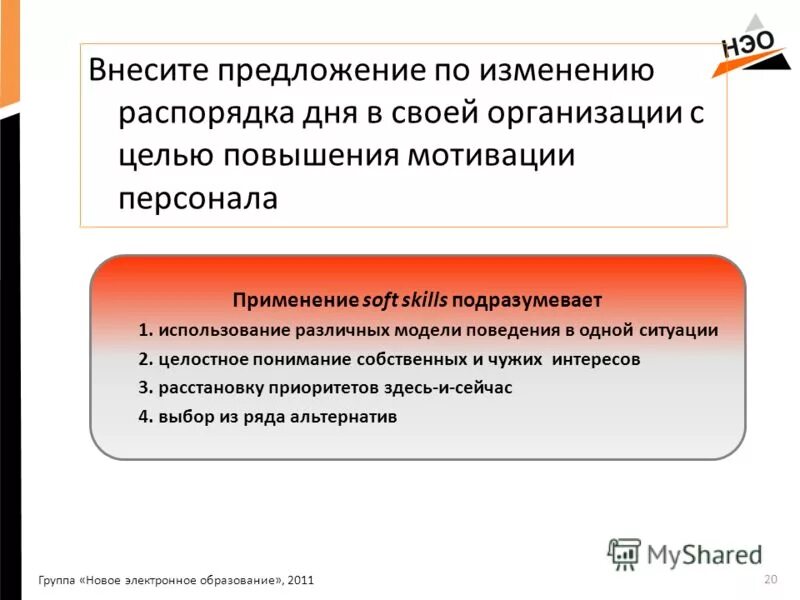 НЭО

Внесите предложение по изменению распорядка дня в своей организации с целью повышения мотивации персонала

Применение soft skills подразумевает

1. использование различных модели поведения в одной ситуации
2. целостное понимание собственных и чужих интересов
3. расстановку приоритетов здесь-и-сейчас
4. выбор из ряда альтернатив

MyShared

Группа «Новое электронное образование», 2011

20